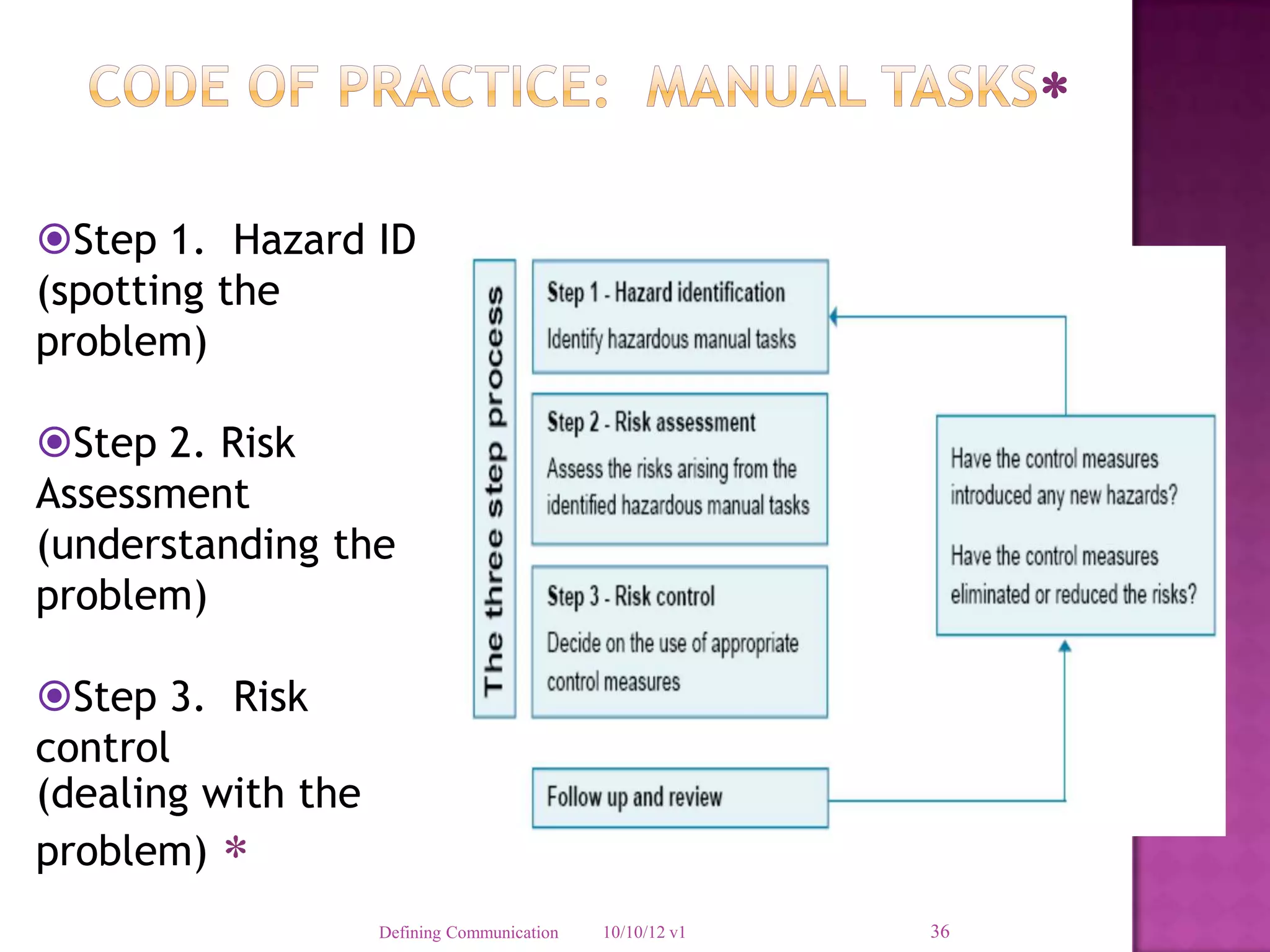 CODE OF PRACTICE: MANUAL TASKS*

Step 1. Hazard ID (spotting the problem)

Step 2. Risk Assessment (understanding the problem)

Step 3. Risk control (dealing with the problem) *

The three step process

Step 1 - Hazard identification
Identify hazardous manual tasks

Step 2 - Risk assessment
Assess the risks arising from the identified hazardous manual tasks

Step 3 - Risk control
Decide on the use of appropriate control measures

Follow up and review

Have the control measures introduced any new hazards?

Have the control measures eliminated or reduced the risks?

Defining Communication 10/10/12 v1 36